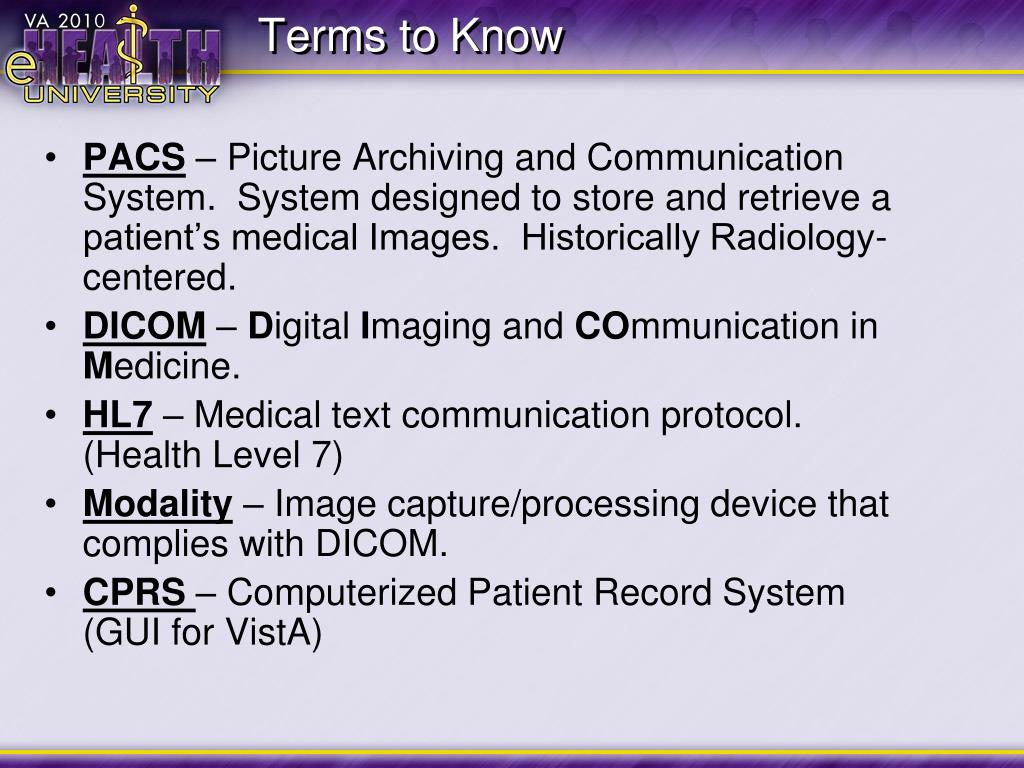 VA 2010
eHEALTH
UNIVERSITY

Terms to Know

• PACS – Picture Archiving and Communication System. System designed to store and retrieve a patient's medical Images. Historically Radiology-centered.
• DICOM – Digital Imaging and COmmunication in Medicine.
• HL7 – Medical text communication protocol. (Health Level 7)
• Modality – Image capture/processing device that complies with DICOM.
• CPRS – Computerized Patient Record System (GUI for VistA)